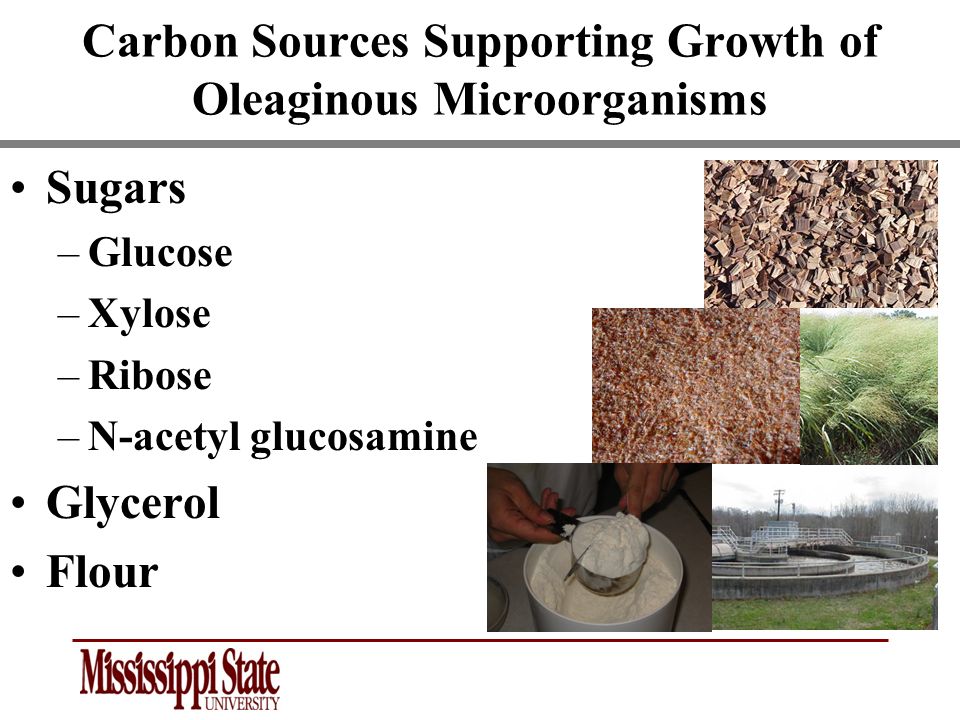 Carbon Sources Supporting Growth of Oleaginous Microorganisms

• Sugars
– Glucose
– Xylose
– Ribose
– N-acetyl glucosamine
• Glycerol
• Flour

Mississippi State
UNIVERSITY